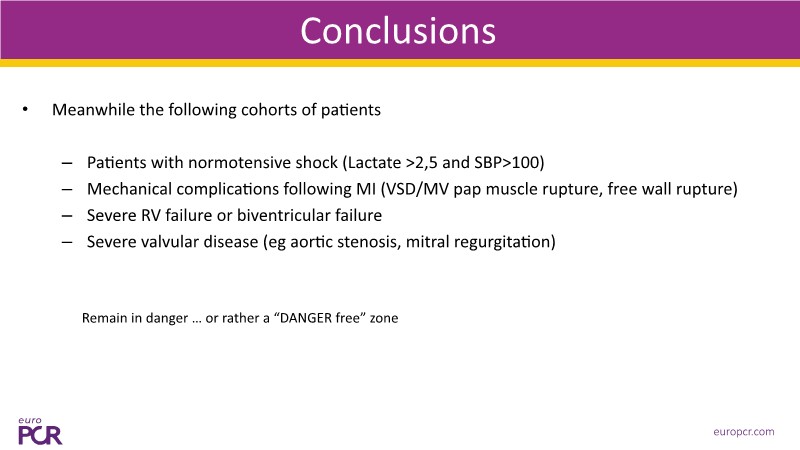 Conclusions

• Meanwhile the following cohorts of patients

– Patients with normotensive shock (Lactate >2,5 and SBP>100)
– Mechanical complications following MI (VSD/MV pap muscle rupture, free wall rupture)
– Severe RV failure or biventricular failure
– Severe valvular disease (eg aortic stenosis, mitral regurgitation)

Remain in danger … or rather a “DANGER free” zone

euro PCR

europcr.com